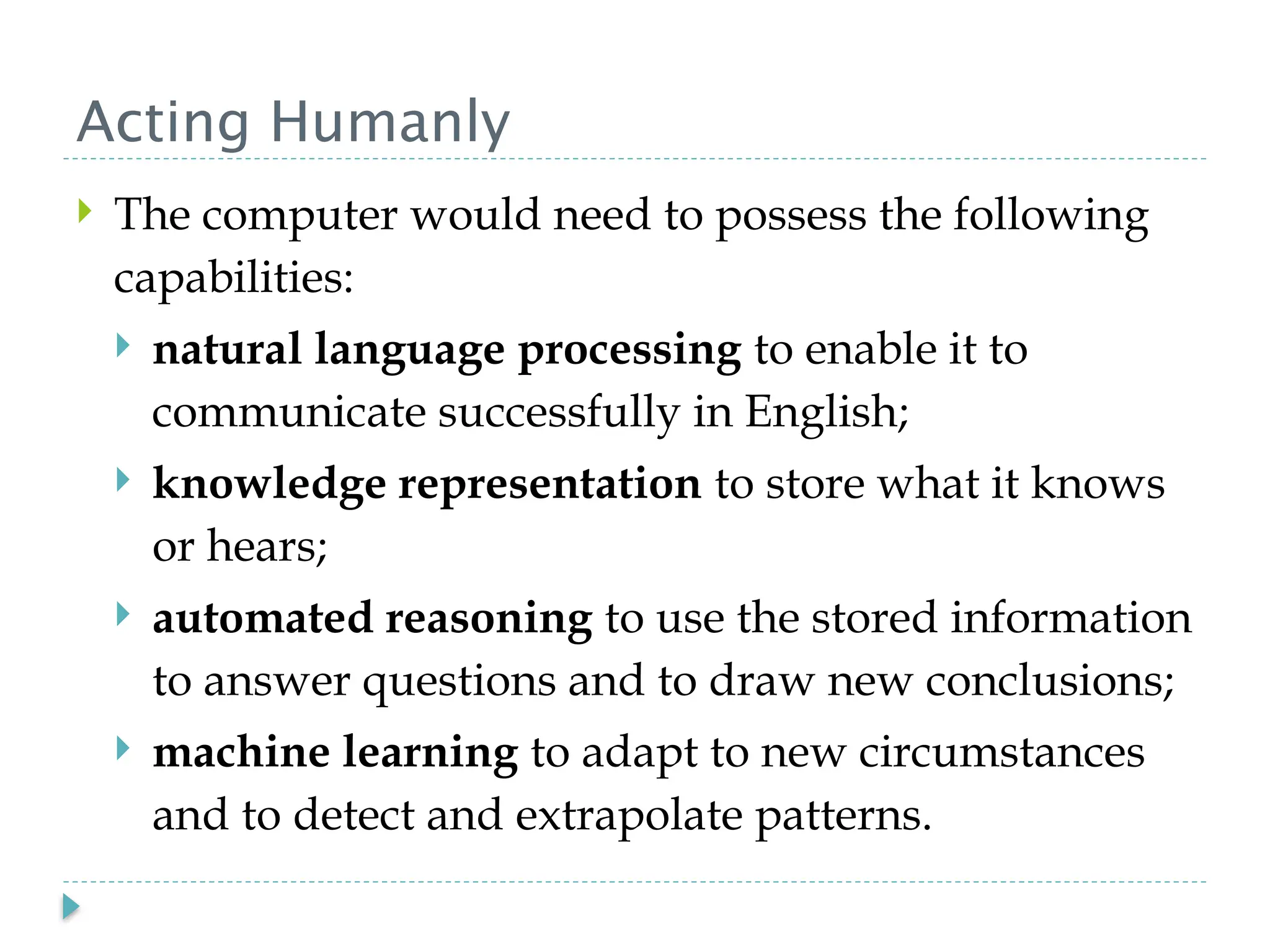 Acting Humanly

The computer would need to possess the following capabilities:

natural language processing to enable it to communicate successfully in English;

knowledge representation to store what it knows or hears;

automated reasoning to use the stored information to answer questions and to draw new conclusions;

machine learning to adapt to new circumstances and to detect and extrapolate patterns.